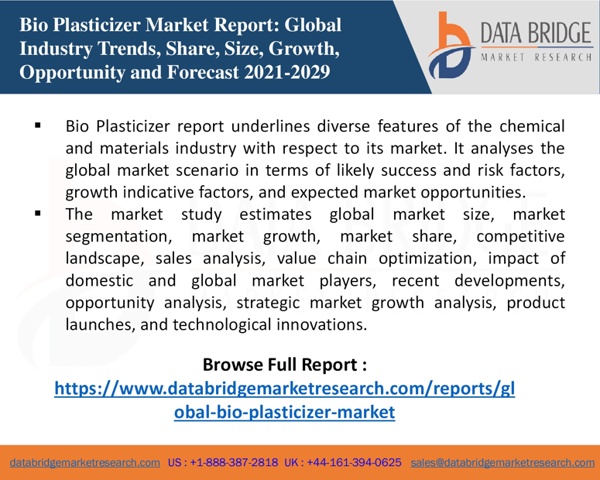 Bio Plasticizer Market Report: Global Industry Trends, Share, Size, Growth, Opportunity and Forecast 2021-2029

DATA BRIDGE
MARKET RESEARCH

▪ Bio Plasticizer report underlines diverse features of the chemical and materials industry with respect to its market. It analyses the global market scenario in terms of likely success and risk factors, growth indicative factors, and expected market opportunities.

▪ The market study estimates global market size, market segmentation, market growth, market share, competitive landscape, sales analysis, value chain optimization, impact of domestic and global market players, recent developments, opportunity analysis, strategic market growth analysis, product launches, and technological innovations.

Browse Full Report :
https://www.databridgemarketresearch.com/reports/global-bio-plasticizer-market

databridgemarketresearch.com US : +1-888-387-2818 UK : +44-161-394-0625 sales@databridgemarketresearch.com